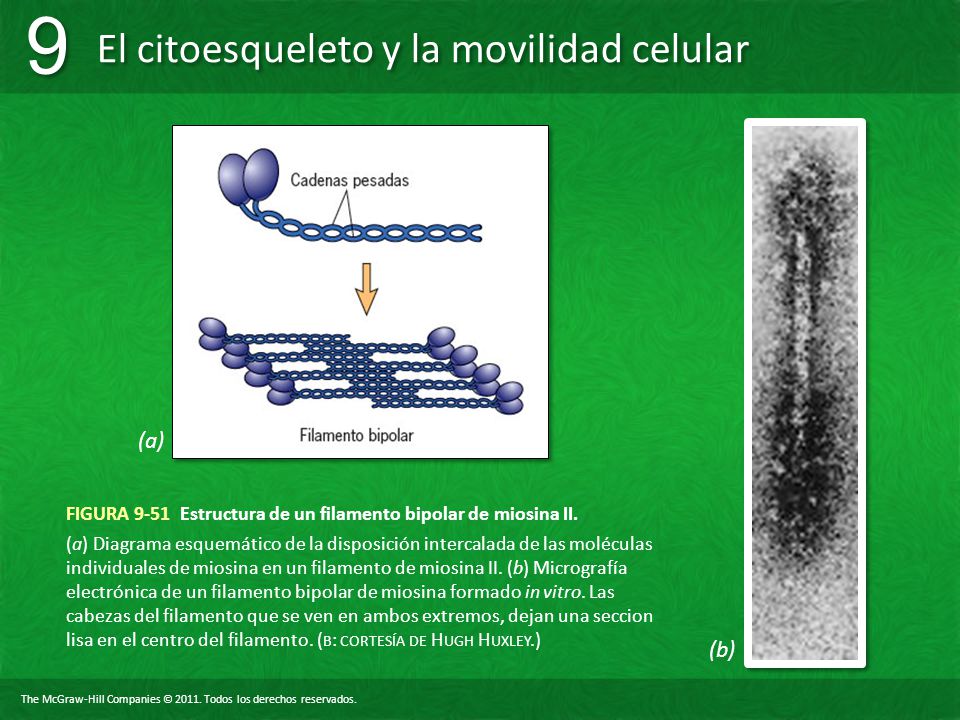 9 El citoesqueleto y la movilidad celular

Cadenas pesadas

Filamento bipolar

(a)

(b)

FIGURA 9-51 Estructura de un filamento bipolar de miosina II.

(a) Diagrama esquemático de la disposición intercalada de las moléculas individuales de miosina en un filamento de miosina II. (b) Micrografía electrónica de un filamento bipolar de miosina formado in vitro. Las cabezas del filamento que se ven en ambos extremos, dejan una seccion lisa en el centro del filamento. (B: CORTESÍA DE HUGH HUXLEY.)

The McGraw-Hill Companies © 2011. Todos los derechos reservados.